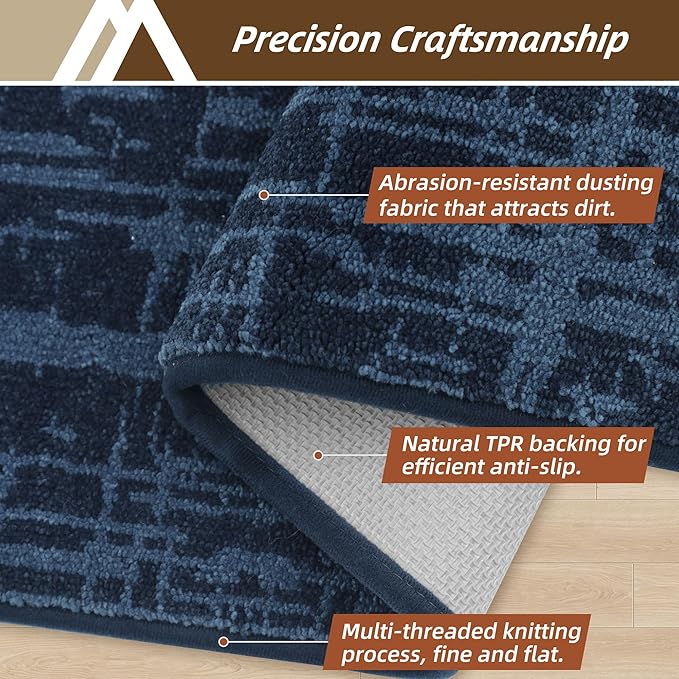 Precision Craftsmanship

Abrasion-resistant dusting fabric that attracts dirt.

Natural TPR backing for efficient anti-slip.

Multi-threaded knitting process, fine and flat.